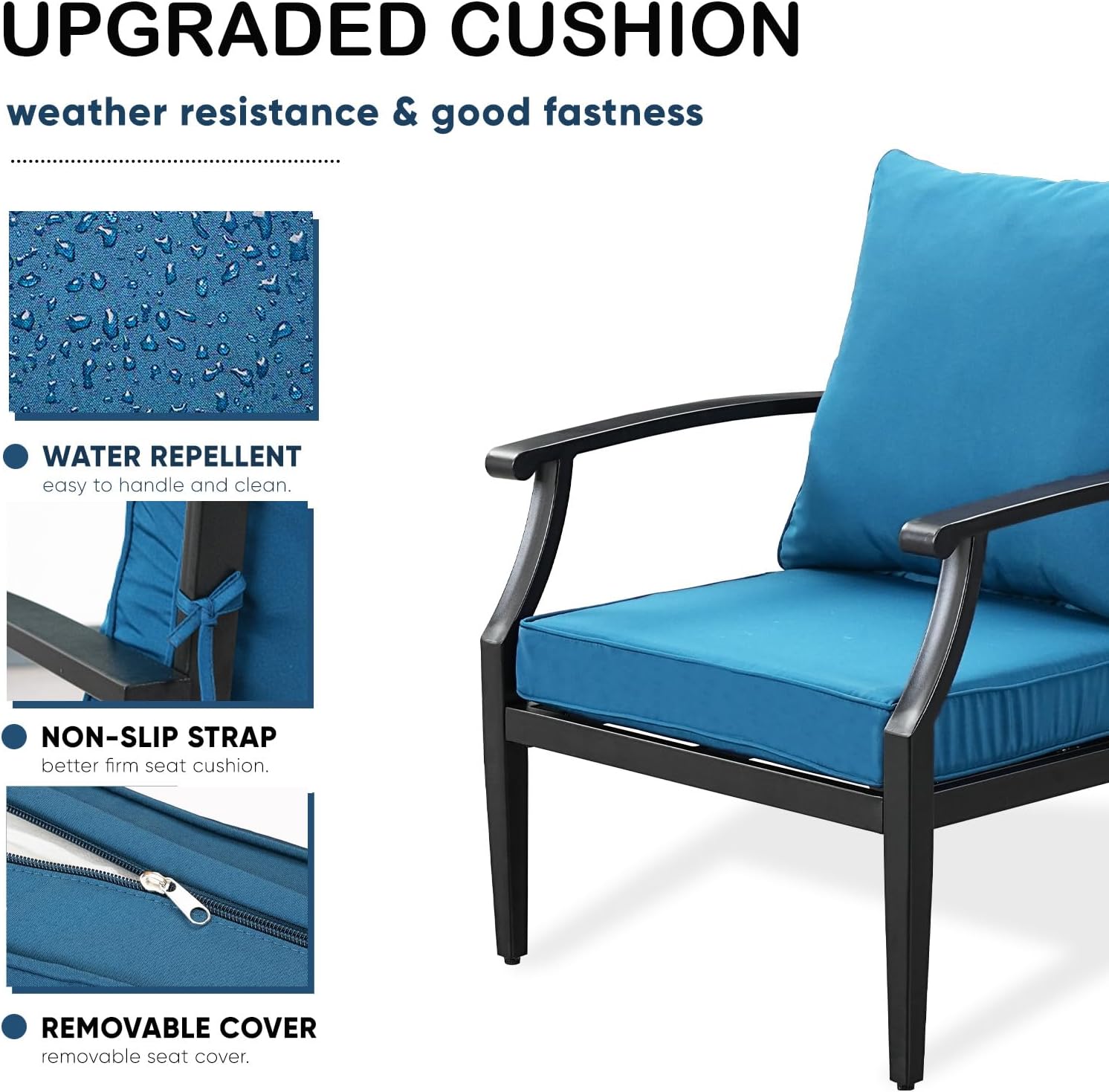 UPGRADED CUSHION

weather resistance & good fastness

WATER REPELLENT
easy to handle and clean.

NON-SLIP STRAP
better firm seat cushion.

REMOVABLE COVER
removable seat cover.